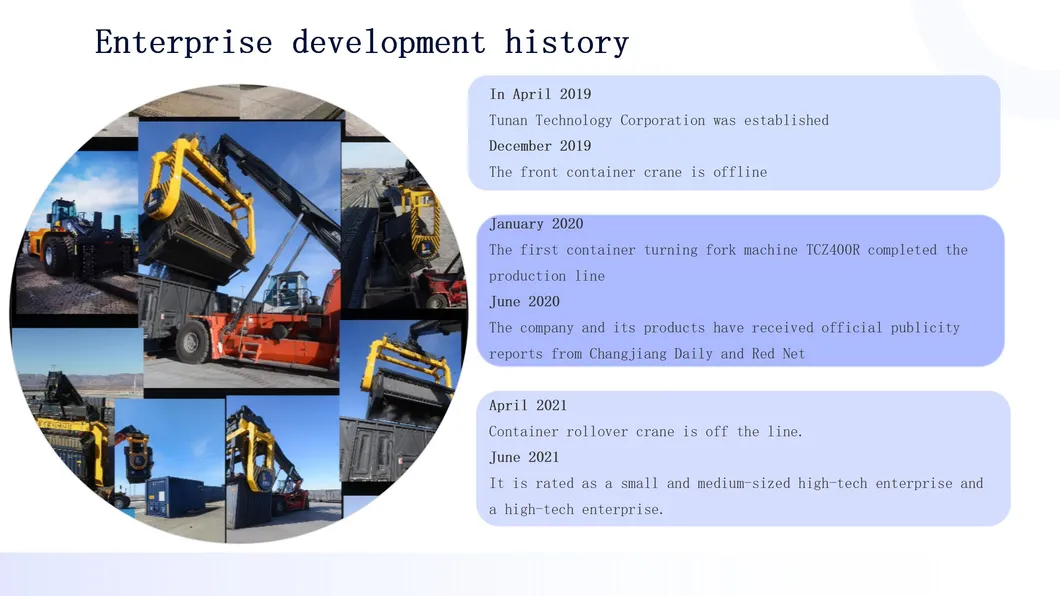 Enterprise development history

In April 2019
Tunan Technology Corporation was established
December 2019
The front container crane is offline

January 2020
The first container turning fork machine TCZ400R completed the production line
June 2020
The company and its products have received official publicity reports from Changjiang Daily and Red Net

April 2021
Container rollover crane is off the line.
June 2021
It is rated as a small and medium-sized high-tech enterprise and a high-tech enterprise.